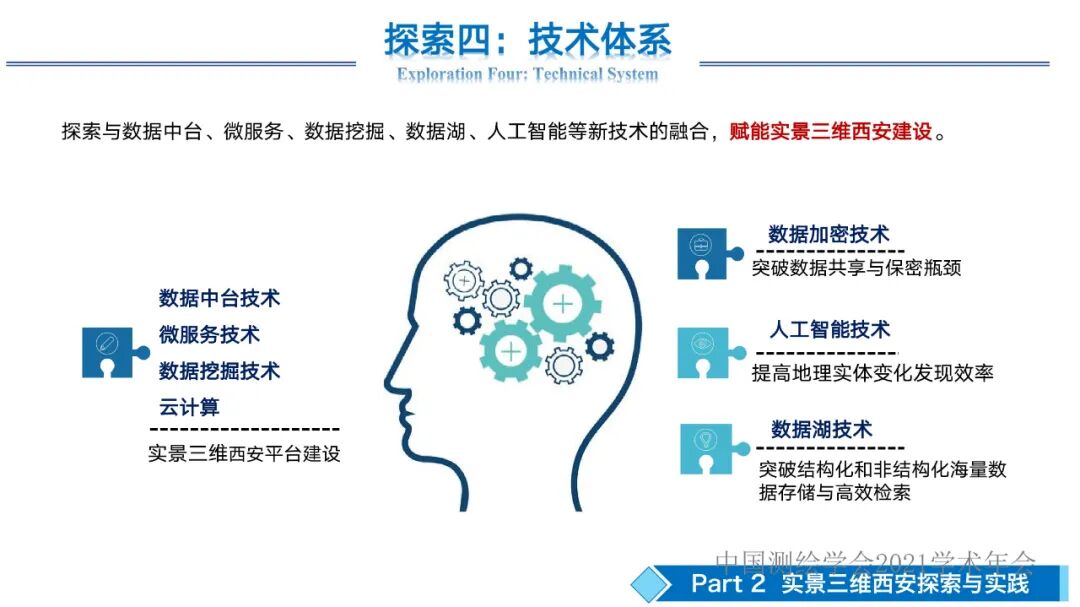 探索四：技术体系
Exploration Four: Technical System

探索与数据中台、微服务、数据挖掘、数据湖、人工智能等新技术的融合，赋能实景三维西安建设。

数据中台技术
微服务技术
数据挖掘技术
云计算
实景三维西安平台建设

数据加密技术
突破数据共享与保密瓶颈

人工智能技术
提高地理实体变化发现效率

数据湖技术
突破结构化和非结构化海量数据存储与高效检索

中国测绘学会2021学术年会

Part 2 实景三维西安探索与实践